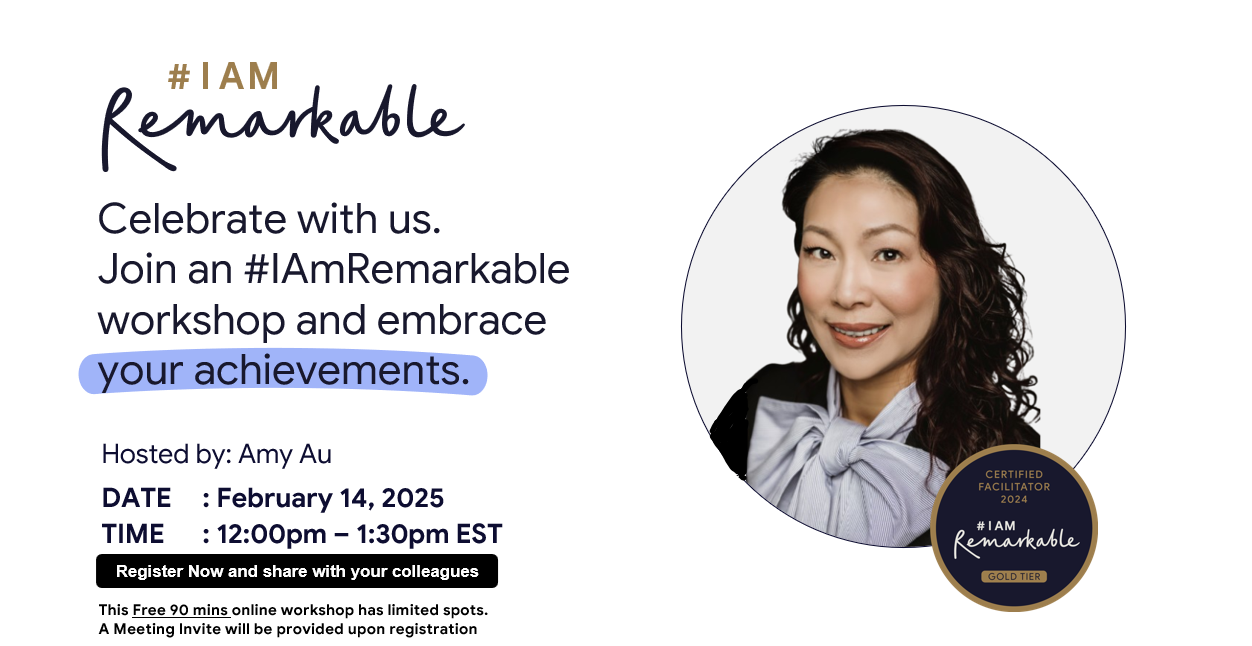 #IAM
Remarkable

Celebrate with us.
Join an #IAmRemarkable workshop and embrace your achievements.

Hosted by: Amy Au
DATE : February 14, 2025
TIME : 12:00pm – 1:30pm EST

Register Now and share with your colleagues

This Free 90 mins online workshop has limited spots.
A Meeting Invite will be provided upon registration

CERTIFIED FACILITATOR 2024
#IAM
Remarkable
GOLD TIER